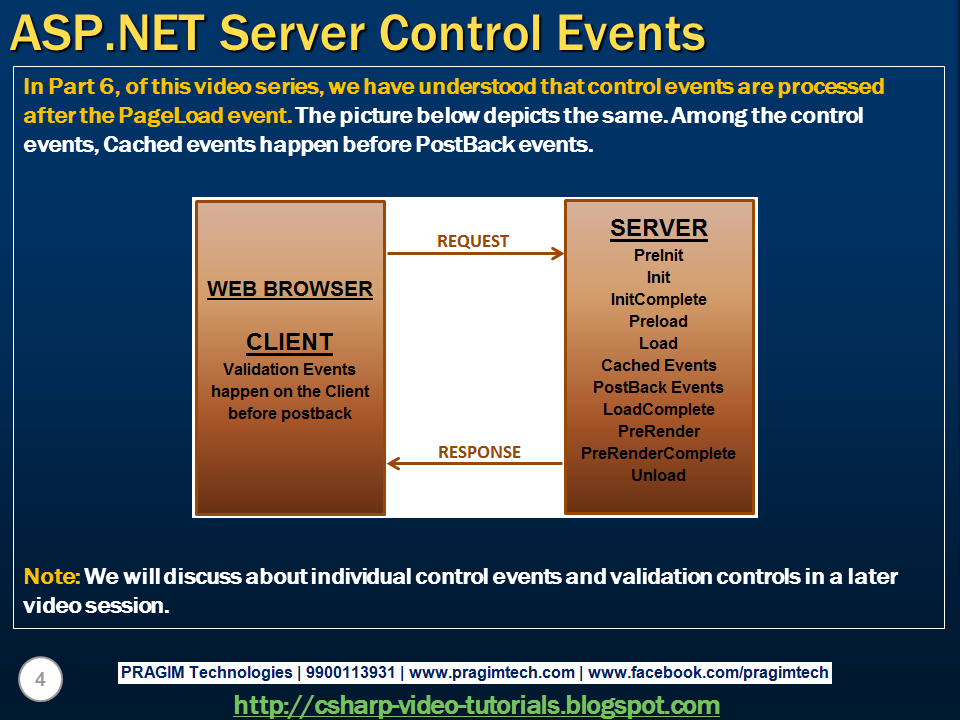 ASP.NET Server Control Events

In Part 6, of this video series, we have understood that control events are processed after the PageLoad event. The picture below depicts the same. Among the control events, Cached events happen before PostBack events.

WEB BROWSER

CLIENT
Validation Events happen on the Client before postback

REQUEST

RESPONSE

SERVER
PreInit
Init
InitComplete
Preload
Load
Cached Events
PostBack Events
LoadComplete
PreRender
PreRenderComplete
Unload

Note: We will discuss about individual control events and validation controls in a later video session.

4

PRAGIM Technologies | 9900113931 | www.pragimtech.com | www.facebook.com/pragimtech

http://csharp-video-tutorials.blogspot.com